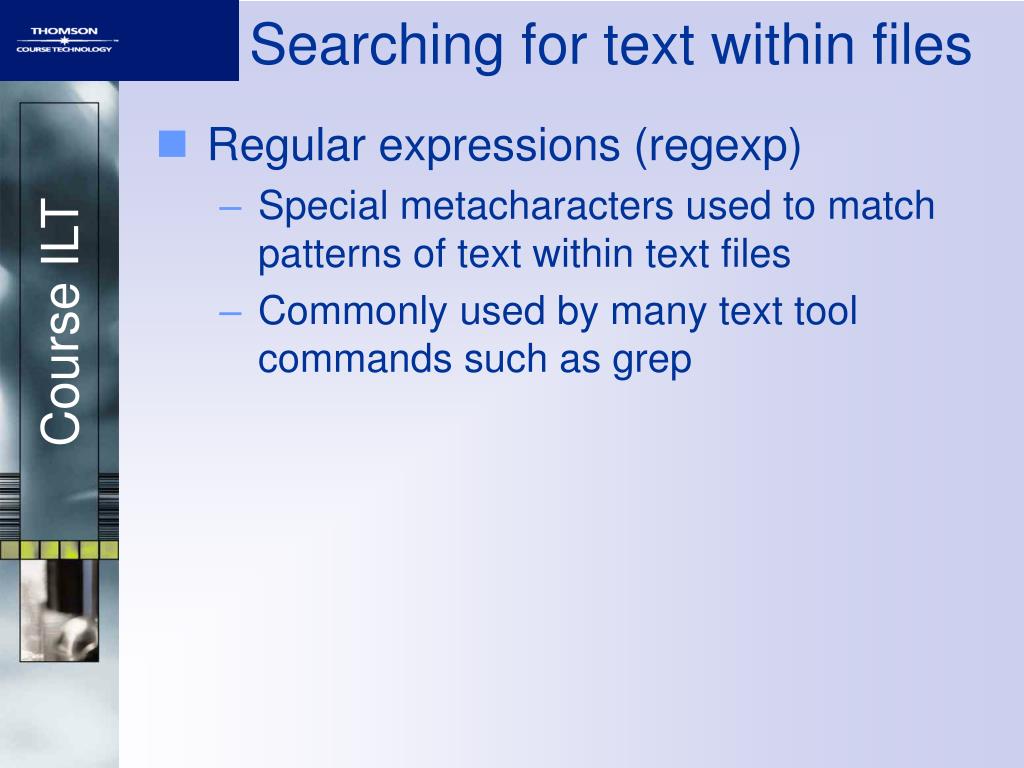 THOMSON
COURSE TECHNOLOGY

Searching for text within files

Course ILT

Regular expressions (regexp)
– Special metacharacters used to match patterns of text within text files
– Commonly used by many text tool commands such as grep